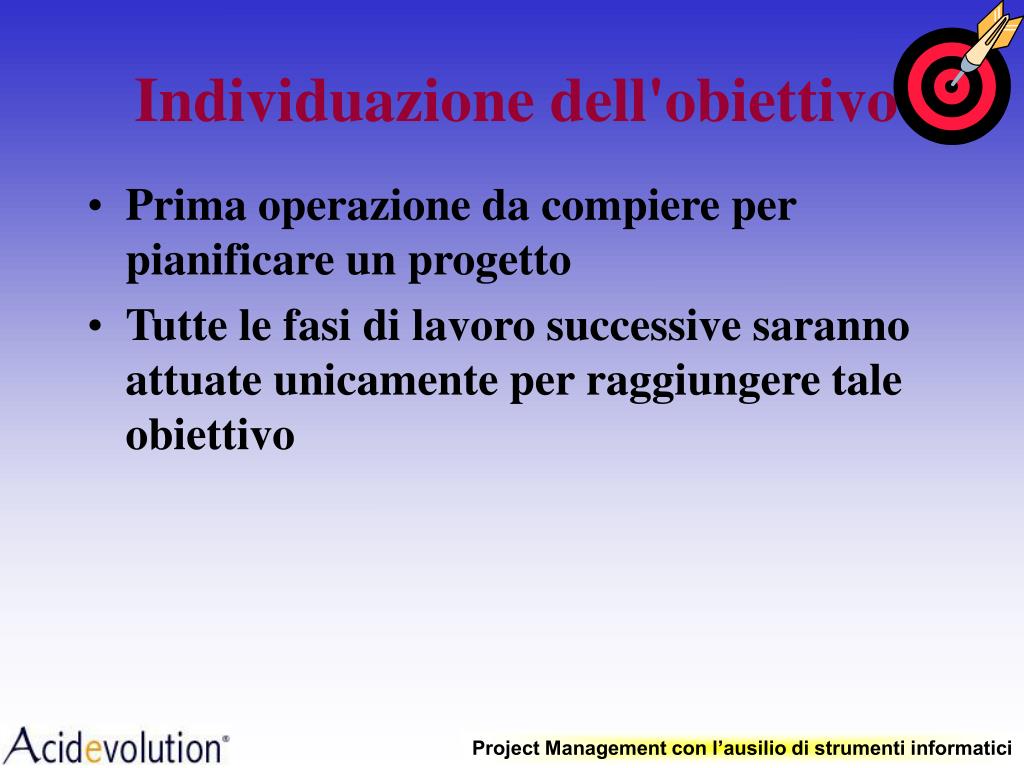 Individuazione dell'obiettivo

• Prima operazione da compiere per pianificare un progetto
• Tutte le fasi di lavoro successive saranno attuate unicamente per raggiungere tale obiettivo

Acidevolution®

Project Management con l’ausilio di strumenti informatici